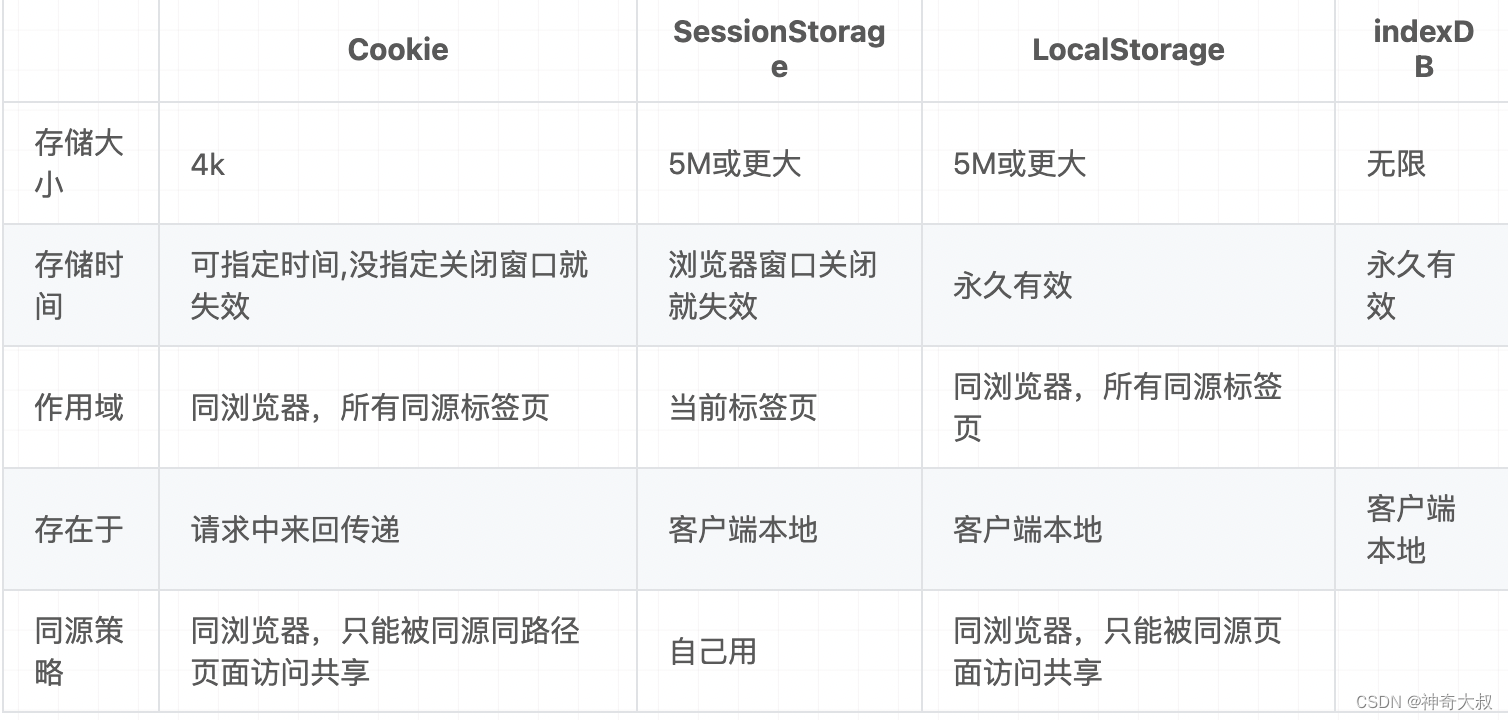 | | Cookie | SessionStorage | LocalStorage | indexDB |
|---|---|---|---|---|
| 存储大小 | 4k | 5M或更大 | 5M或更大 | 无限 |
| 存储时间 | 可指定时间,没指定关闭窗口就失效 | 浏览器窗口关闭就失效 | 永久有效 | 永久有效 |
| 作用域 | 同浏览器，所有同源标签页 | 当前标签页 | 同浏览器，所有同源标签页 | |
| 存在于 | 请求中来回传递 | 客户端本地 | 客户端本地 | 客户端本地 |
| 同源策略 | 同浏览器，只能被同源同路径页面访问共享 | 自己用 | 同浏览器，只能被同源页面访问共享 | |

CSDN @神奇大叔